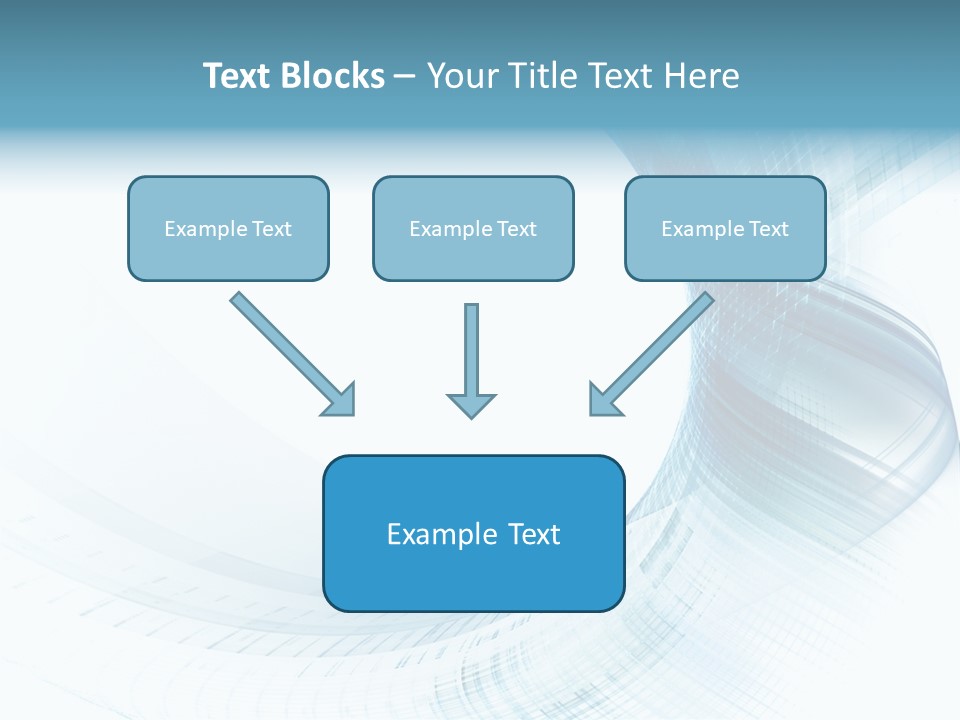 Text Blocks – Your Title Text Here

Example Text

Example Text

Example Text

Example Text